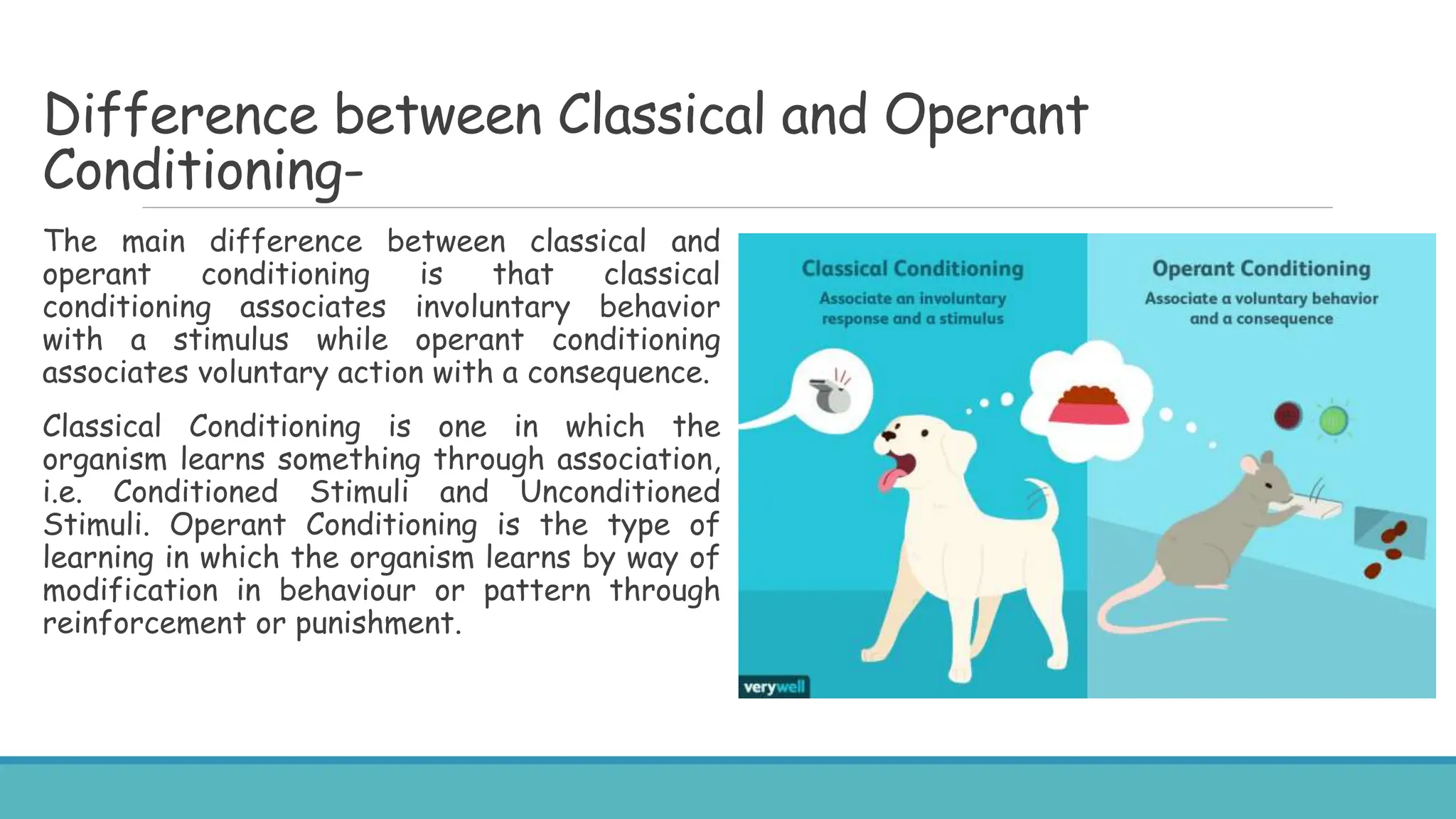 Difference between Classical and Operant Conditioning-

The main difference between classical and operant conditioning is that classical conditioning associates involuntary behavior with a stimulus while operant conditioning associates voluntary action with a consequence.

Classical Conditioning is one in which the organism learns something through association, i.e. Conditioned Stimuli and Unconditioned Stimuli. Operant Conditioning is the type of learning in which the organism learns by way of modification in behaviour or pattern through reinforcement or punishment.

Classical Conditioning
Associate an involuntary response and a stimulus

Operant Conditioning
Associate a voluntary behavior and a consequence

verywell